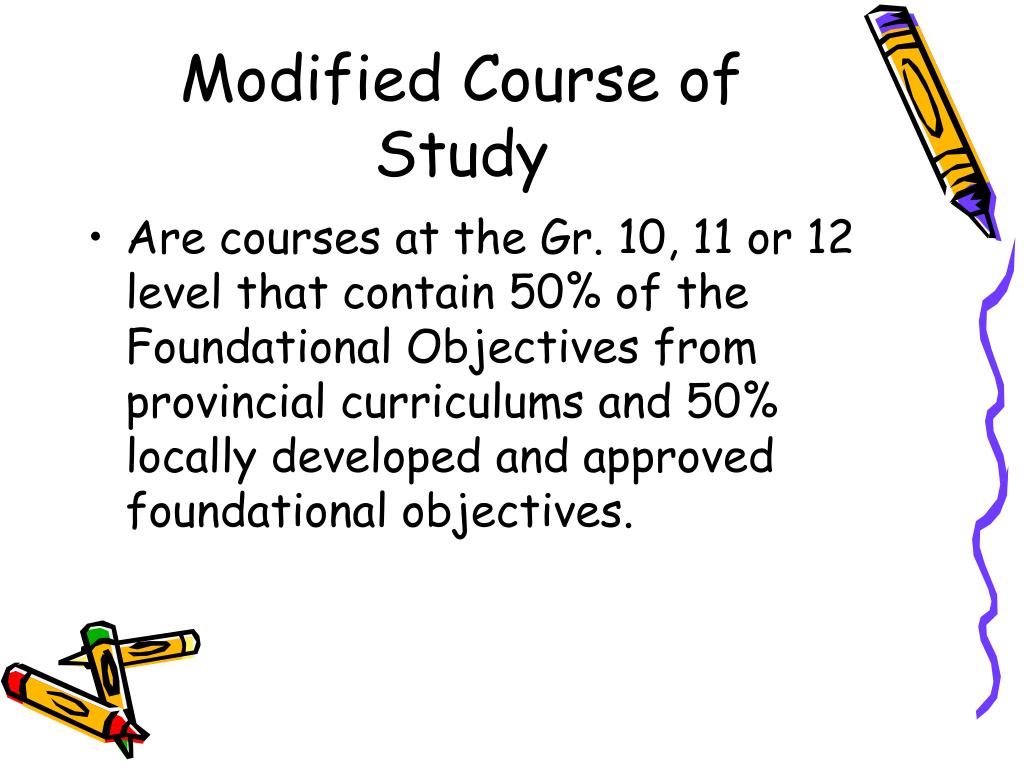 Modified Course of Study

• Are courses at the Gr. 10, 11 or 12 level that contain 50% of the Foundational Objectives from provincial curriculums and 50% locally developed and approved foundational objectives.